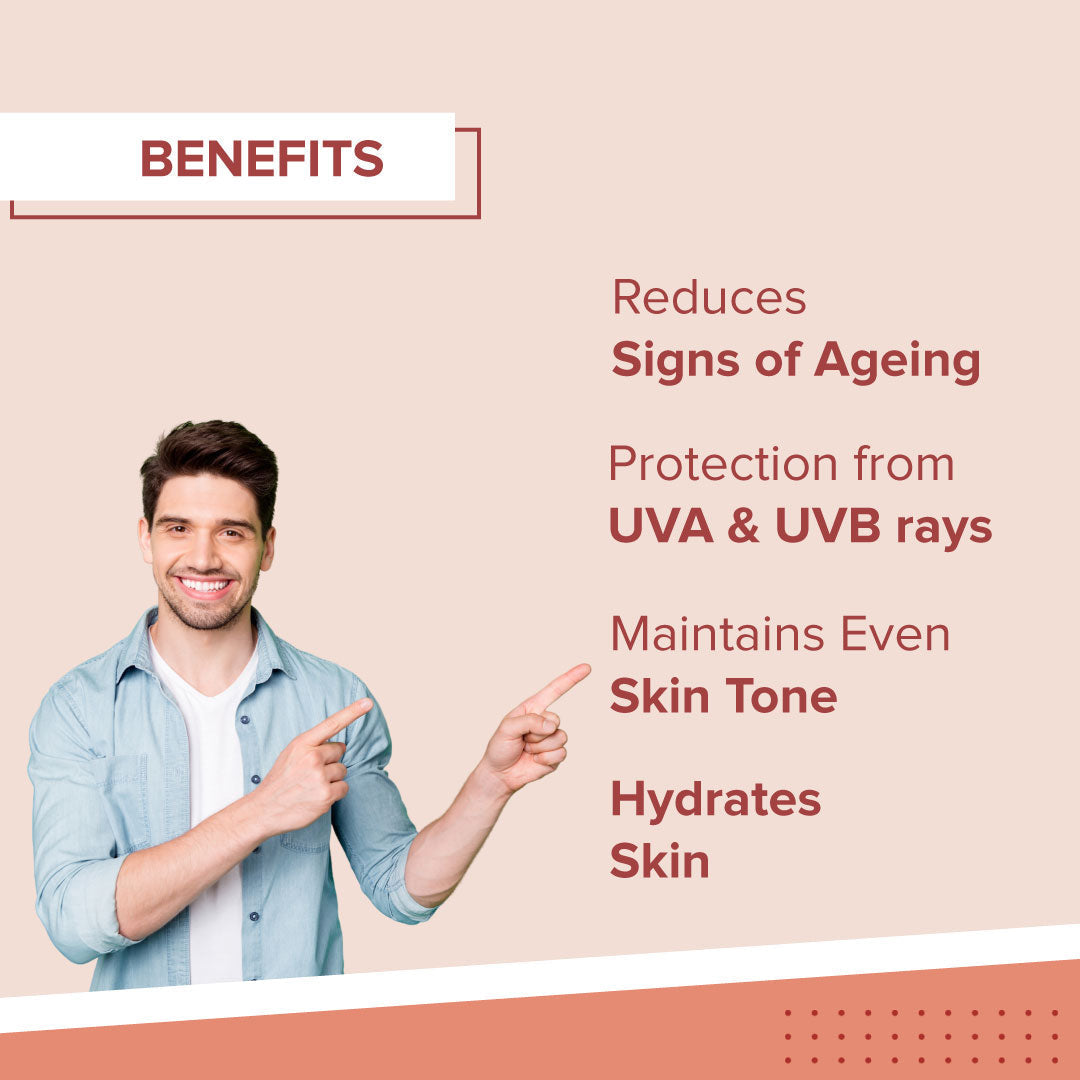 BENEFITS

Reduces
Signs of Ageing

Protection from
UVA & UVB rays

Maintains Even
Skin Tone

Hydrates
Skin